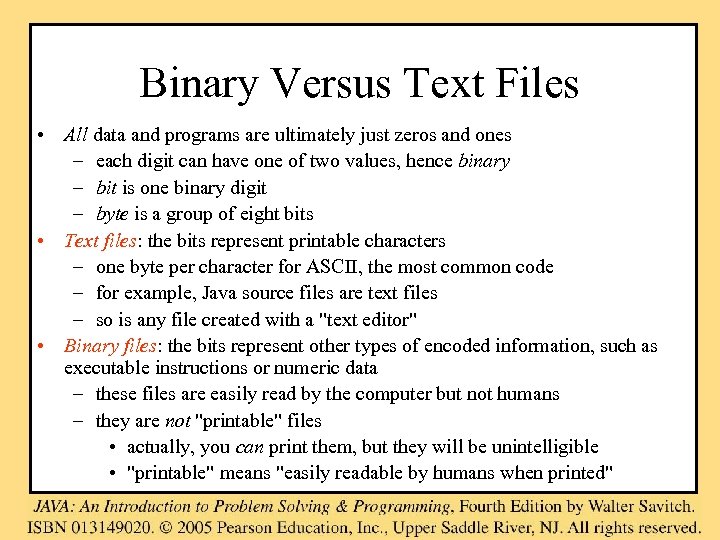 Binary Versus Text Files

• All data and programs are ultimately just zeros and ones
– each digit can have one of two values, hence binary
– bit is one binary digit
– byte is a group of eight bits
• Text files: the bits represent printable characters
– one byte per character for ASCII, the most common code
– for example, Java source files are text files
– so is any file created with a "text editor"
• Binary files: the bits represent other types of encoded information, such as executable instructions or numeric data
– these files are easily read by the computer but not humans
– they are not "printable" files
• actually, you can print them, but they will be unintelligible
• "printable" means "easily readable by humans when printed"

JAVA: An Introduction to Problem Solving & Programming, Fourth Edition by Walter Savitch.
ISBN 013149020. © 2005 Pearson Education, Inc., Upper Saddle River, NJ. All rights reserved.